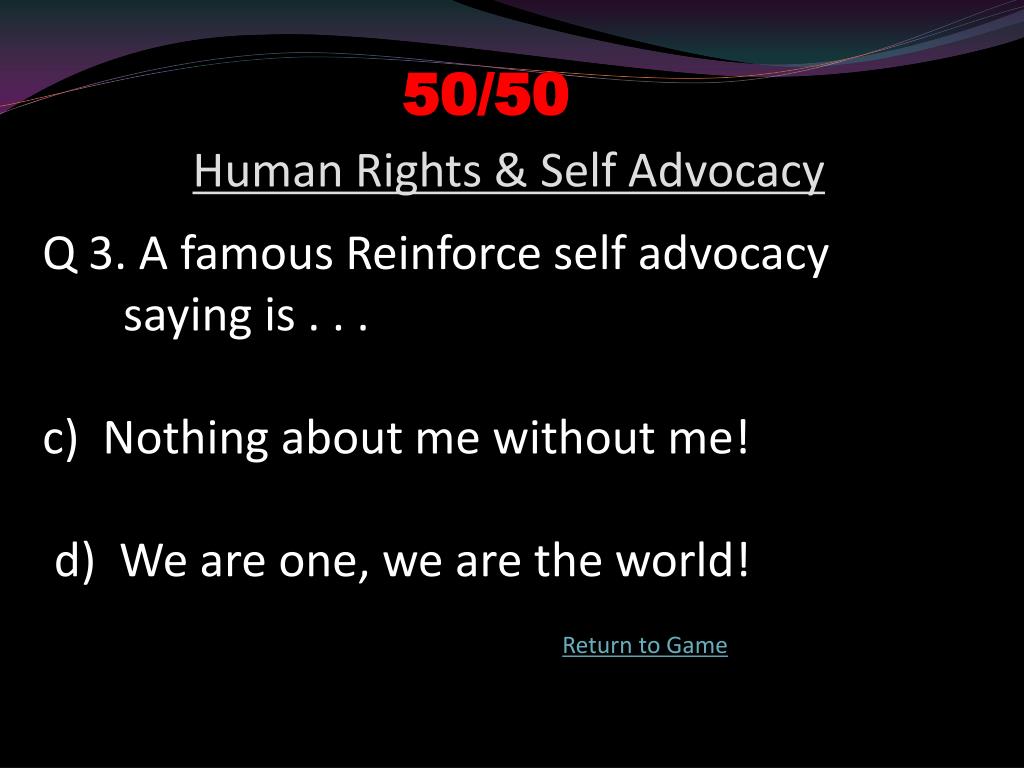 50/50

Human Rights & Self Advocacy

Q 3. A famous Reinforce self advocacy saying is . . .

c) Nothing about me without me!

d) We are one, we are the world!

Return to Game